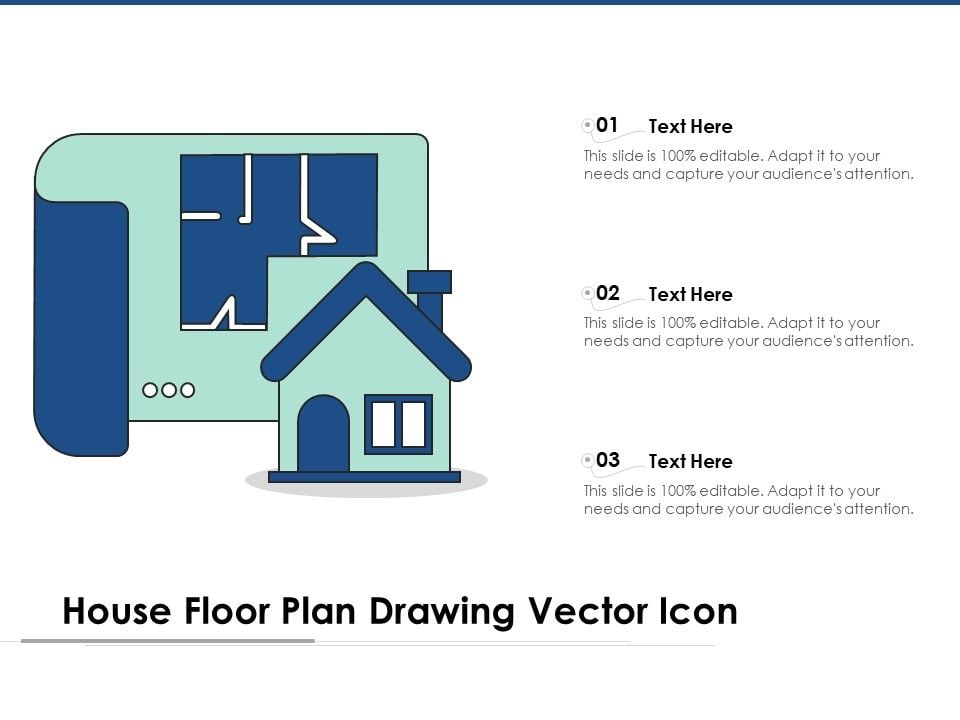 01 Text Here

This slide is 100% editable. Adapt it to your needs and capture your audience's attention.

02 Text Here

This slide is 100% editable. Adapt it to your needs and capture your audience's attention.

03 Text Here

This slide is 100% editable. Adapt it to your needs and capture your audience's attention.

House Floor Plan Drawing Vector Icon